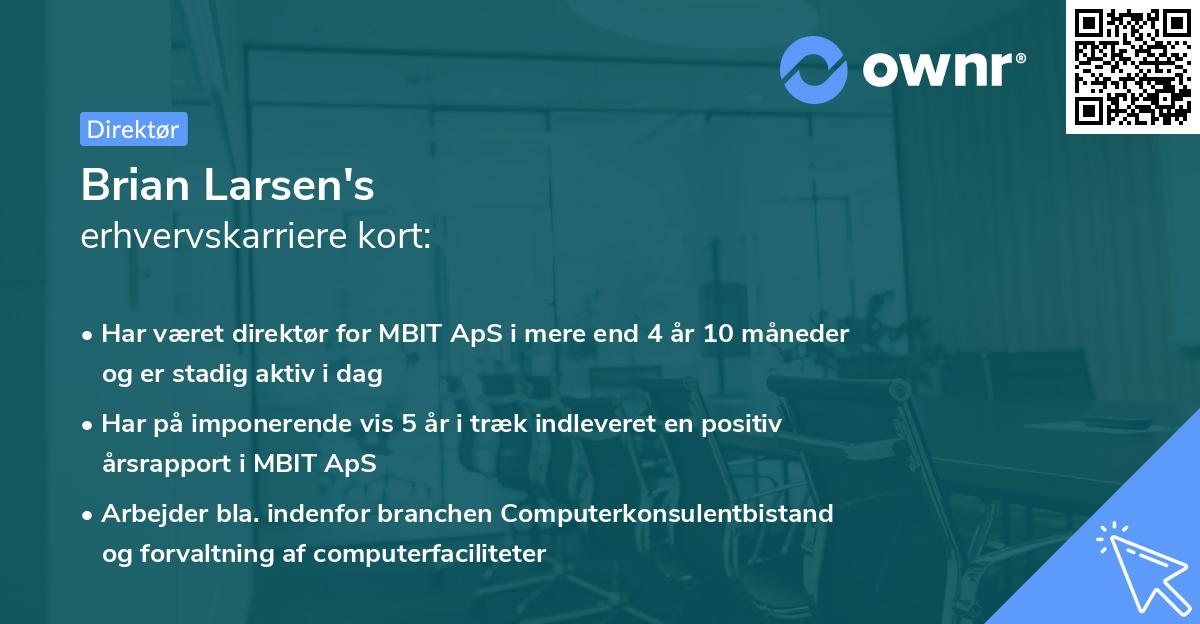 ownr®

Direktør

Brian Larsen's
erhvervskarriere kort:

• Har været direktør for MBIT ApS i mere end 4 år 10 måneder og er stadig aktiv i dag

• Har på imponerende vis 5 år i træk indleveret en positiv årsrapport i MBIT ApS

• Arbejder bla. indenfor branchen Computerkonsulentbistand og forvaltning af computerfaciliteter